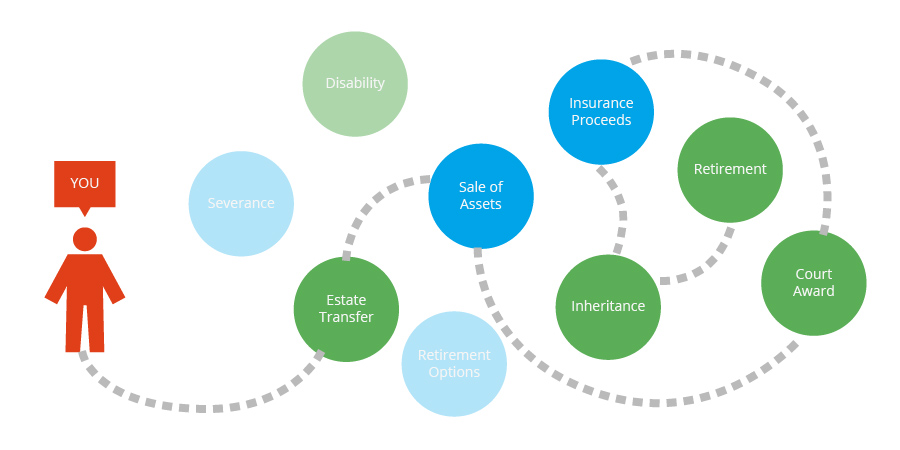 YOU

Disability

Severance

Estate Transfer

Retirement Options

Sale of Assets

Insurance Proceeds

Inheritance

Retirement

Court Award